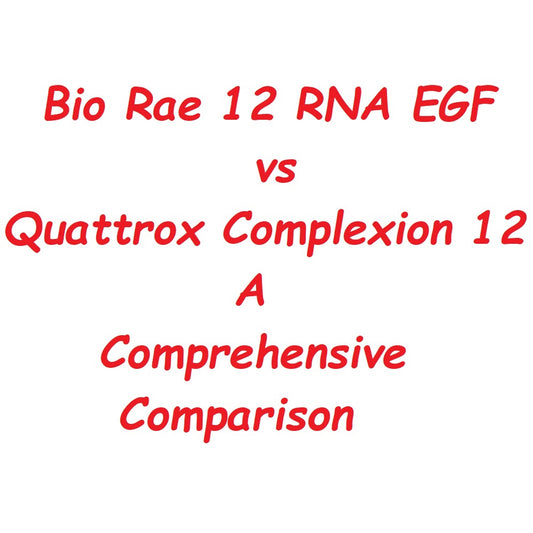 Bio Rae 12 RNA EGF
vs
Quattrox Complexion 12
A
Comprehensive
Comparison